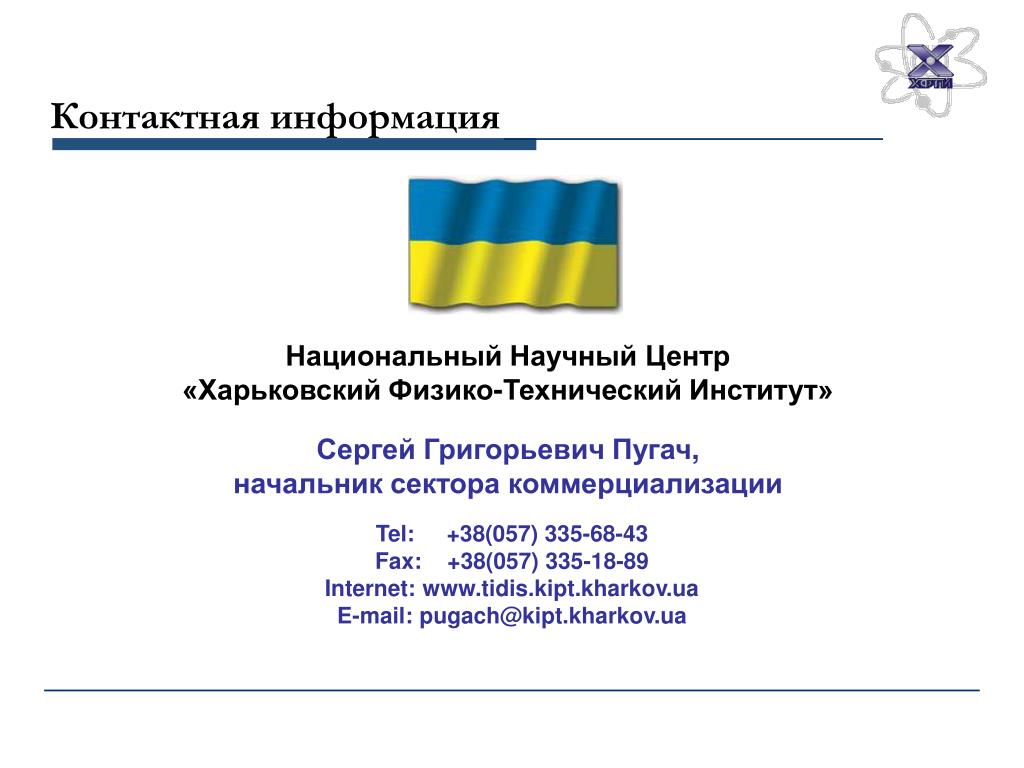 ХФТИ

Контактная информация

Национальный Научный Центр
«Харьковский Физико-Технический Институт»

Сергей Григорьевич Пугач,
начальник сектора коммерциализации

Tel: +38(057) 335-68-43
Fax: +38(057) 335-18-89
Internet: www.tidis.kipt.kharkov.ua
E-mail: pugach@kipt.kharkov.ua